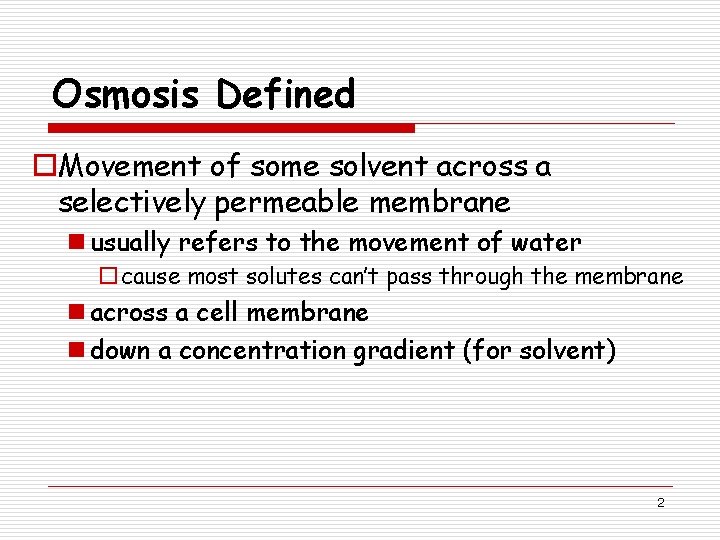 Osmosis Defined

Movement of some solvent across a selectively permeable membrane

usually refers to the movement of water

cause most solutes can't pass through the membrane

across a cell membrane

down a concentration gradient (for solvent)

2